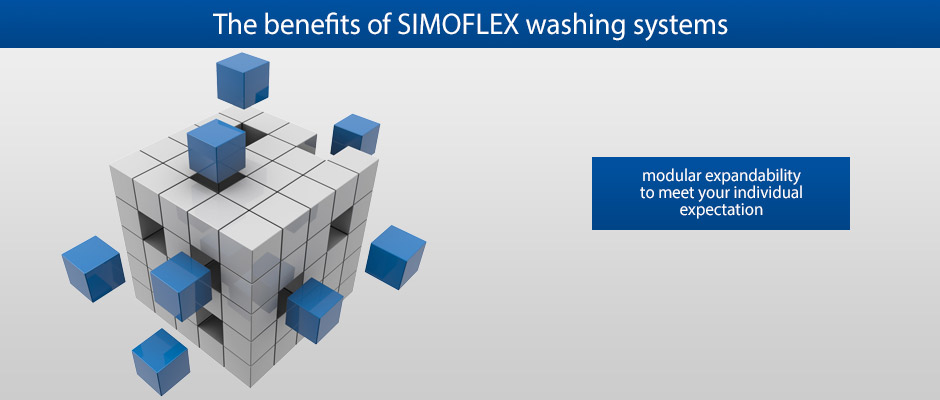 The benefits of SIMOFLEX washing systems

modular expandability to meet your individual expectation